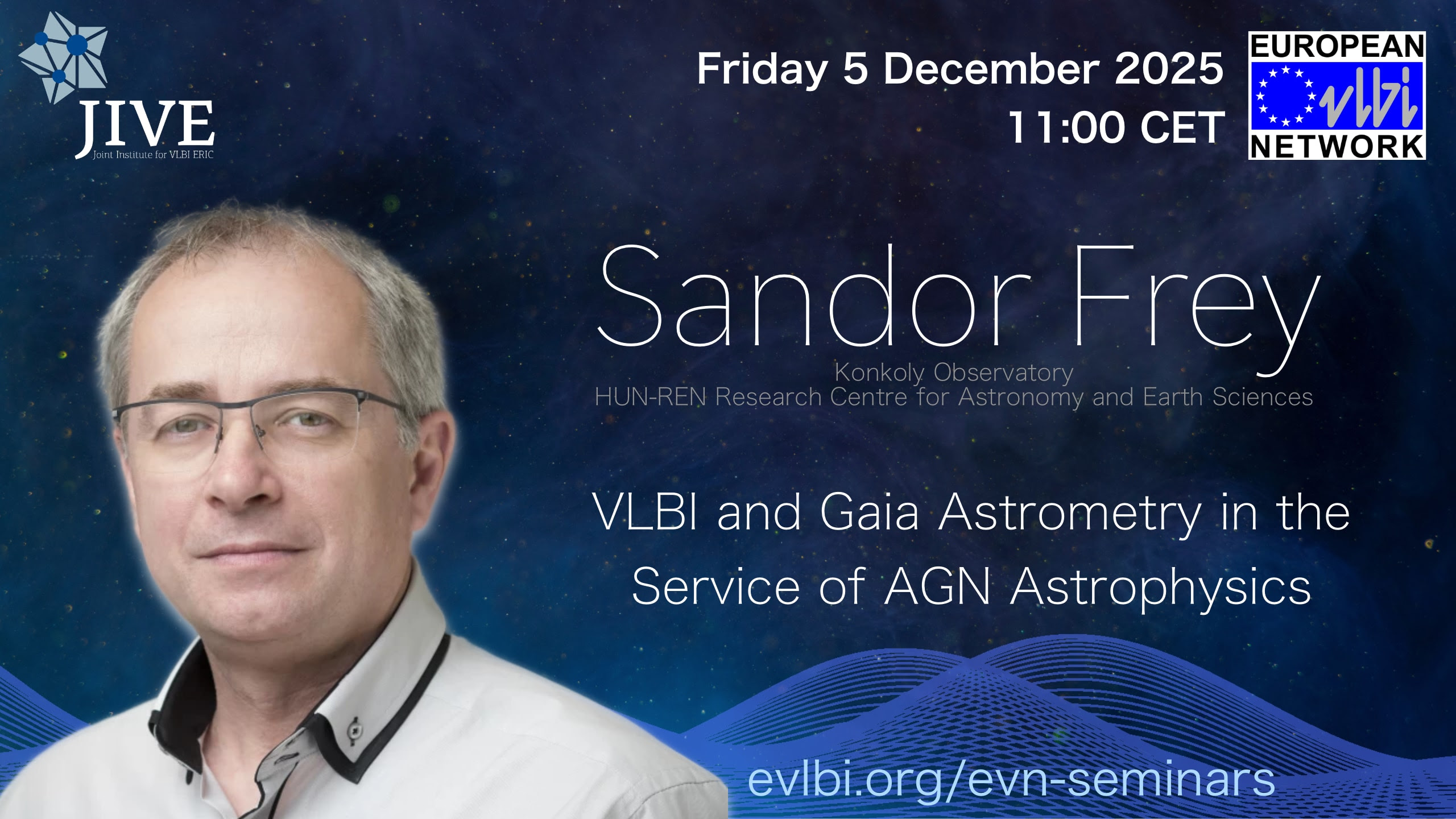 JIVE
Joint Institute for VLBI ERIC

Friday 5 December 2025
11:00 CET

EUROPEAN
vlbi
NETWORK

Sandor Frey
Konkoly Observatory
HUN-REN Research Centre for Astronomy and Earth Sciences

VLBI and Gaia Astrometry in the Service of AGN Astrophysics

evlbi.org/evn-seminars